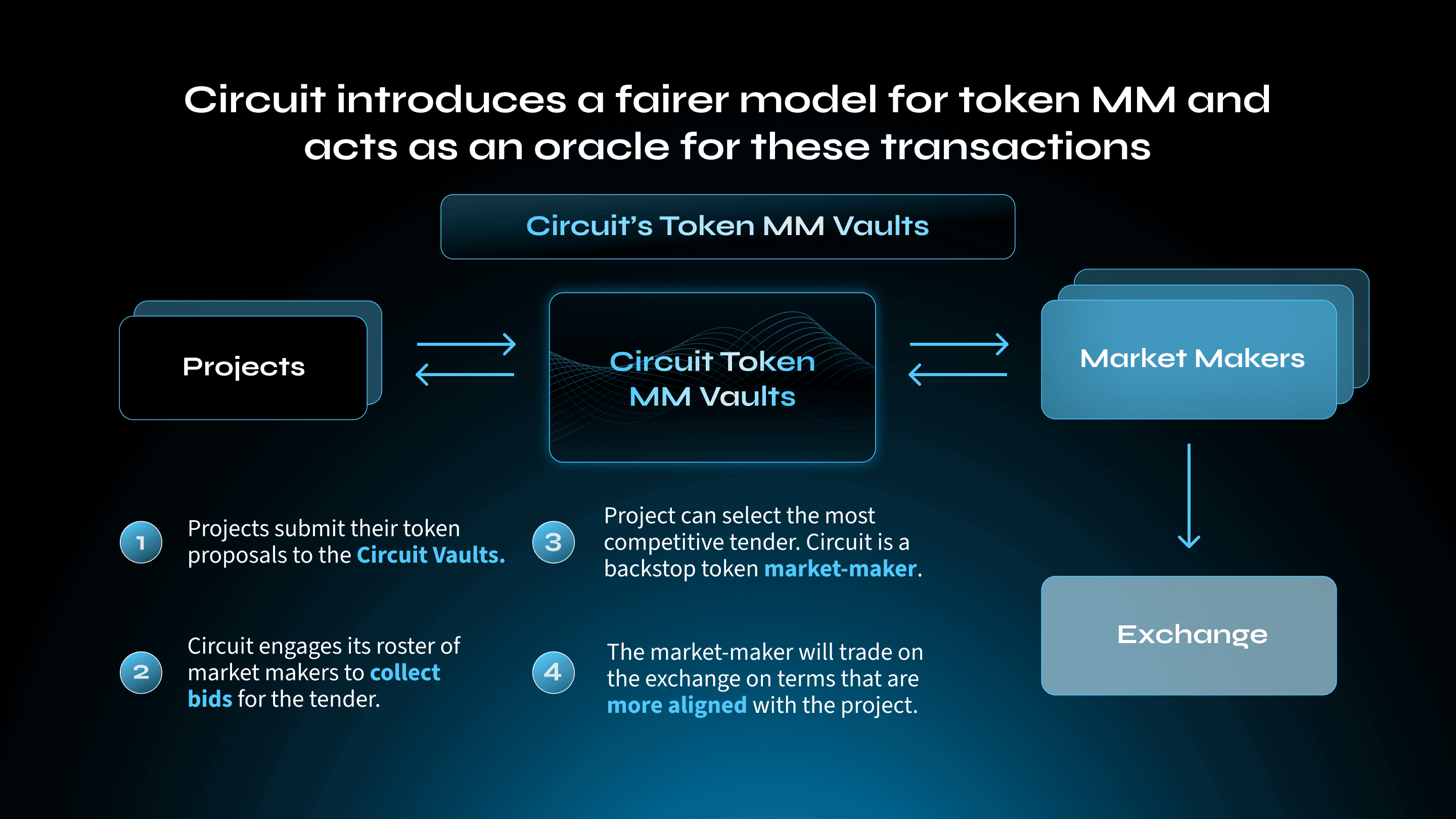 Circuit introduces a fairer model for token MM and acts as an oracle for these transactions

Circuit's Token MM Vaults

Projects

Circuit Token MM Vaults

Market Makers

Exchange

1 Projects submit their token proposals to the Circuit Vaults.

2 Circuit engages its roster of market makers to collect bids for the tender.

3 Project can select the most competitive tender. Circuit is a backstop token market-maker.

4 The market-maker will trade on the exchange on terms that are more aligned with the project.